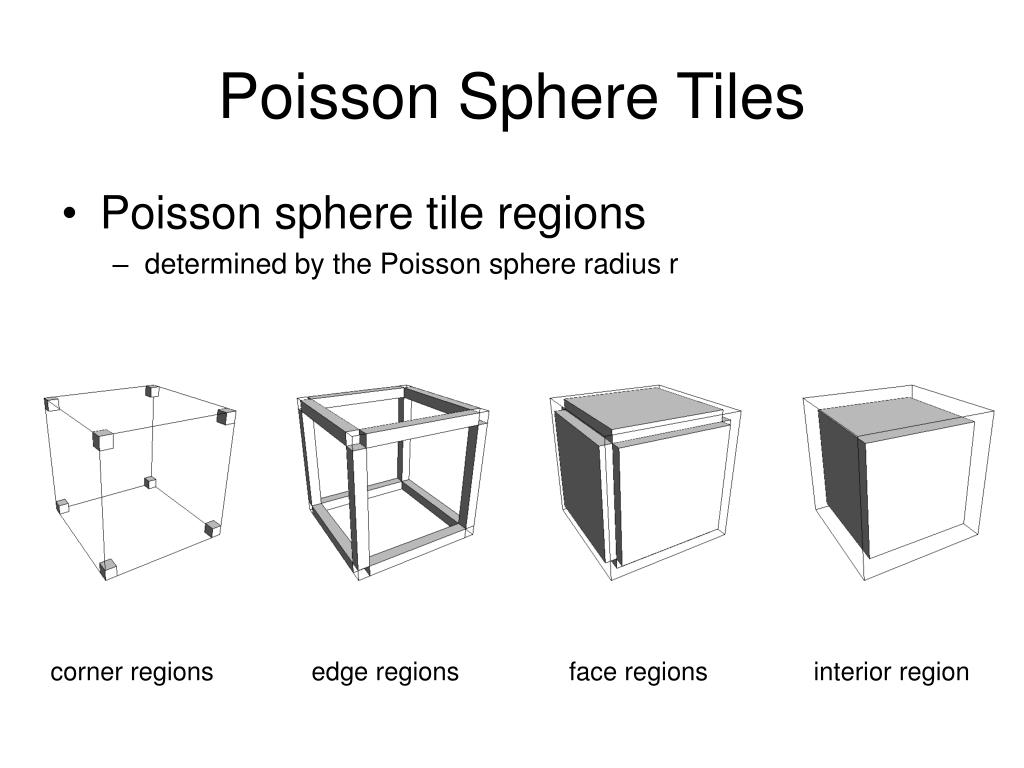 Poisson Sphere Tiles

• Poisson sphere tile regions
– determined by the Poisson sphere radius r

corner regions

edge regions

face regions

interior region